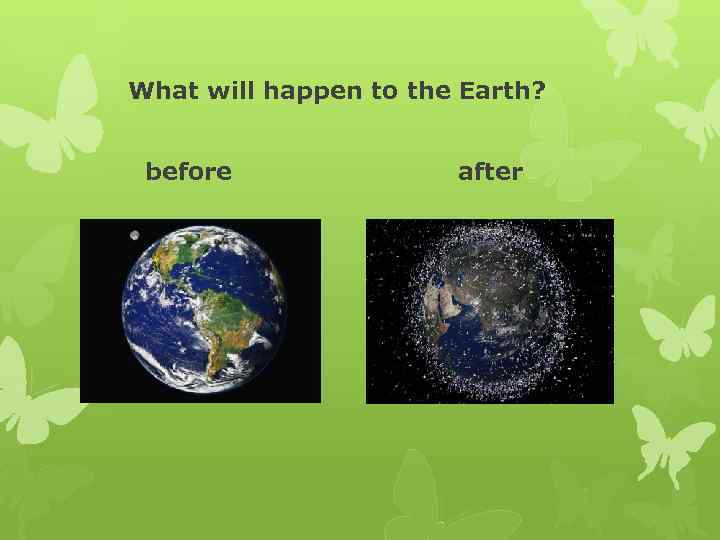 What will happen to the Earth?

before

after